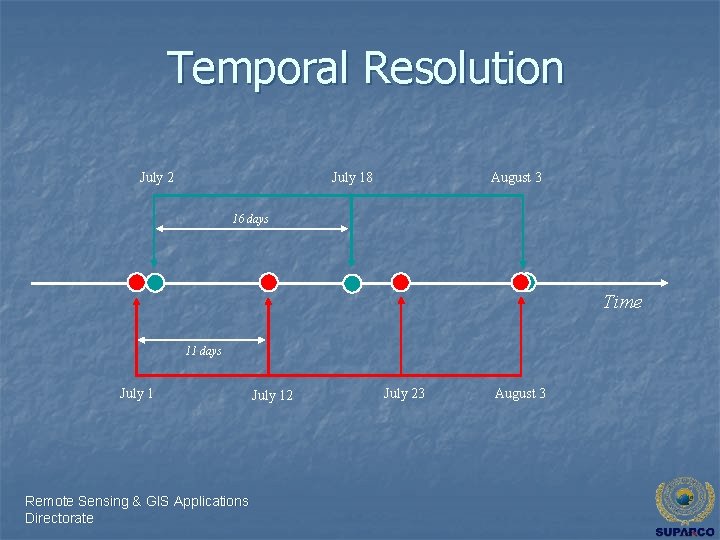 Temporal Resolution

July 2

July 18

August 3

16 days

Time

11 days

July 1

July 12

July 23

August 3

Remote Sensing & GIS Applications Directorate

SUPARCO